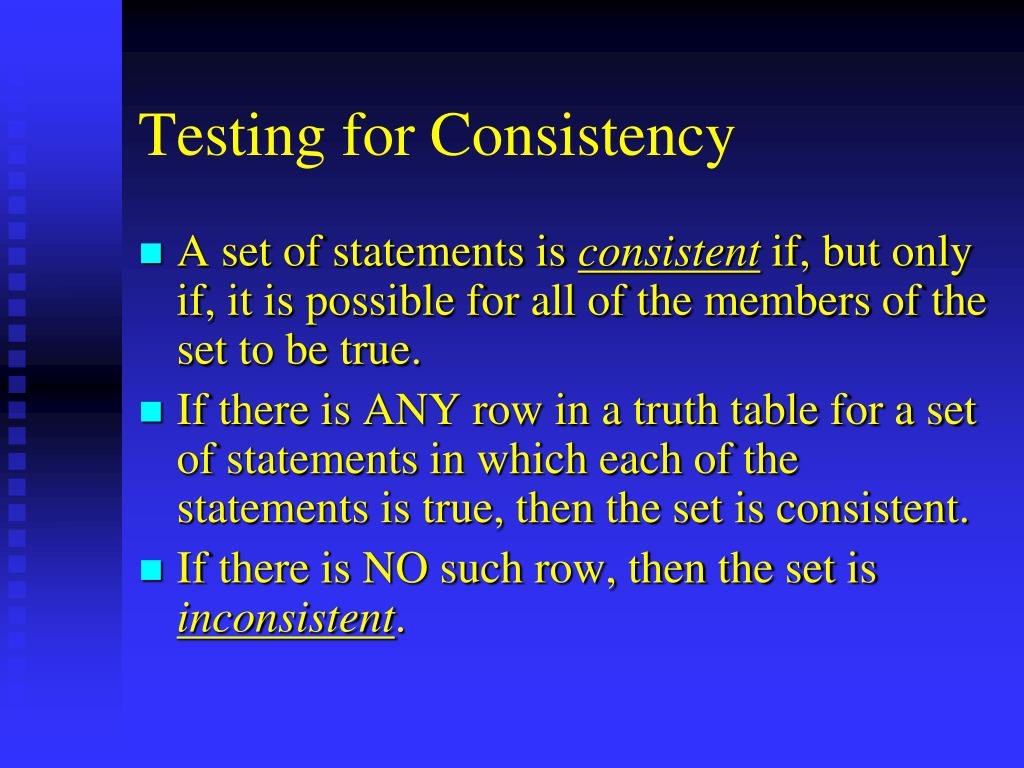 Testing for Consistency

A set of statements is consistent if, but only if, it is possible for all of the members of the set to be true.

If there is ANY row in a truth table for a set of statements in which each of the statements is true, then the set is consistent.

If there is NO such row, then the set is inconsistent.